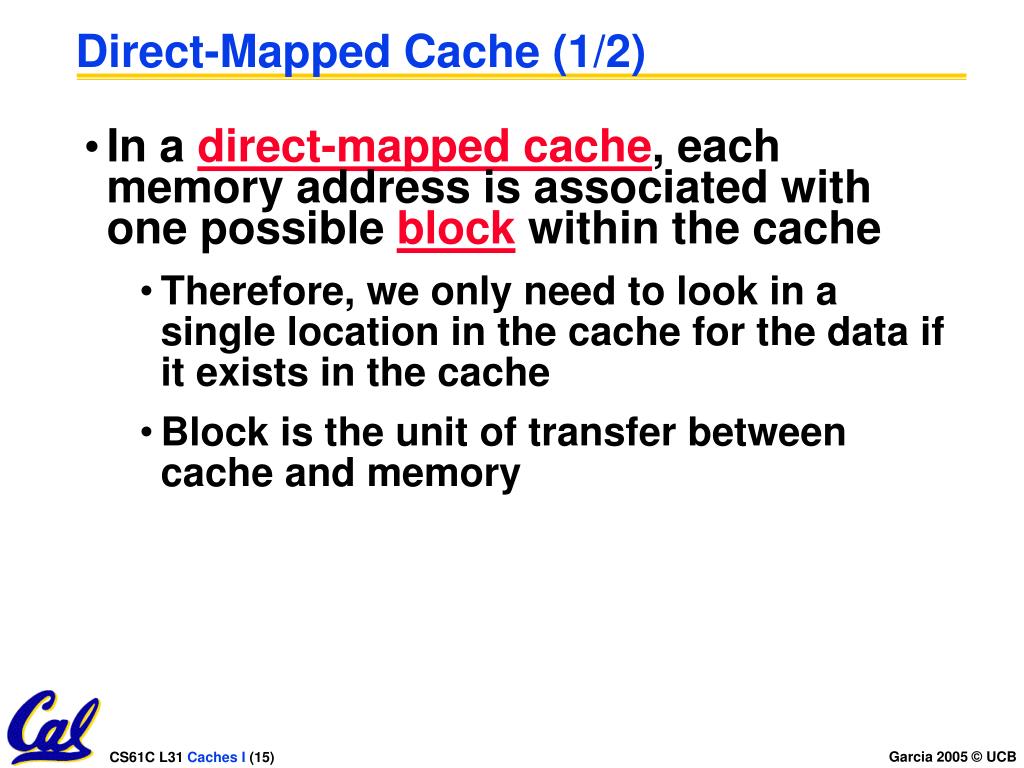 Direct-Mapped Cache (1/2)

• In a direct-mapped cache, each memory address is associated with one possible block within the cache

• Therefore, we only need to look in a single location in the cache for the data if it exists in the cache

• Block is the unit of transfer between cache and memory

Cal

CS61C L31 Caches I (15)

Garcia 2005 © UCB